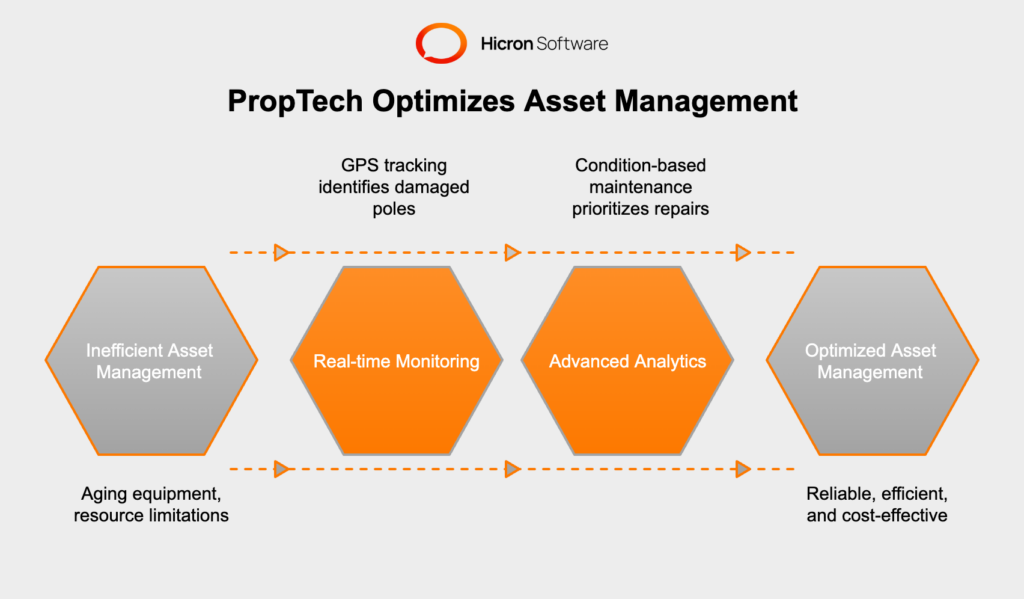 Hicron Software

PropTech Optimizes Asset Management

GPS tracking identifies damaged poles

Condition-based maintenance prioritizes repairs

Inefficient Asset Management

Real-time Monitoring

Advanced Analytics

Optimized Asset Management

Aging equipment, resource limitations

Reliable, efficient, and cost-effective